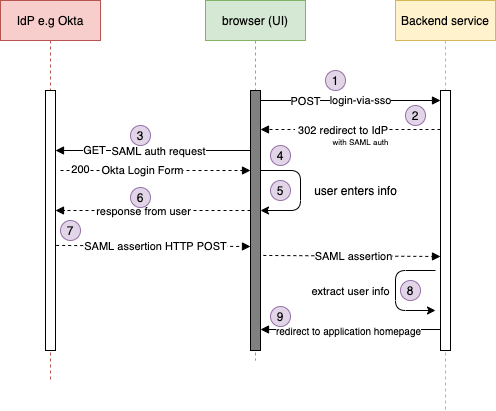 IdP e.g Okta

browser (UI)

Backend service

1

POST login-via-sso

2

302 redirect to IdP
with SAML auth

3

GET SAML auth request

4

200 Okta Login Form

5

user enters info

6

response from user

7

SAML assertion HTTP POST

SAML assertion

extract user info

8

9

redirect to application homepage